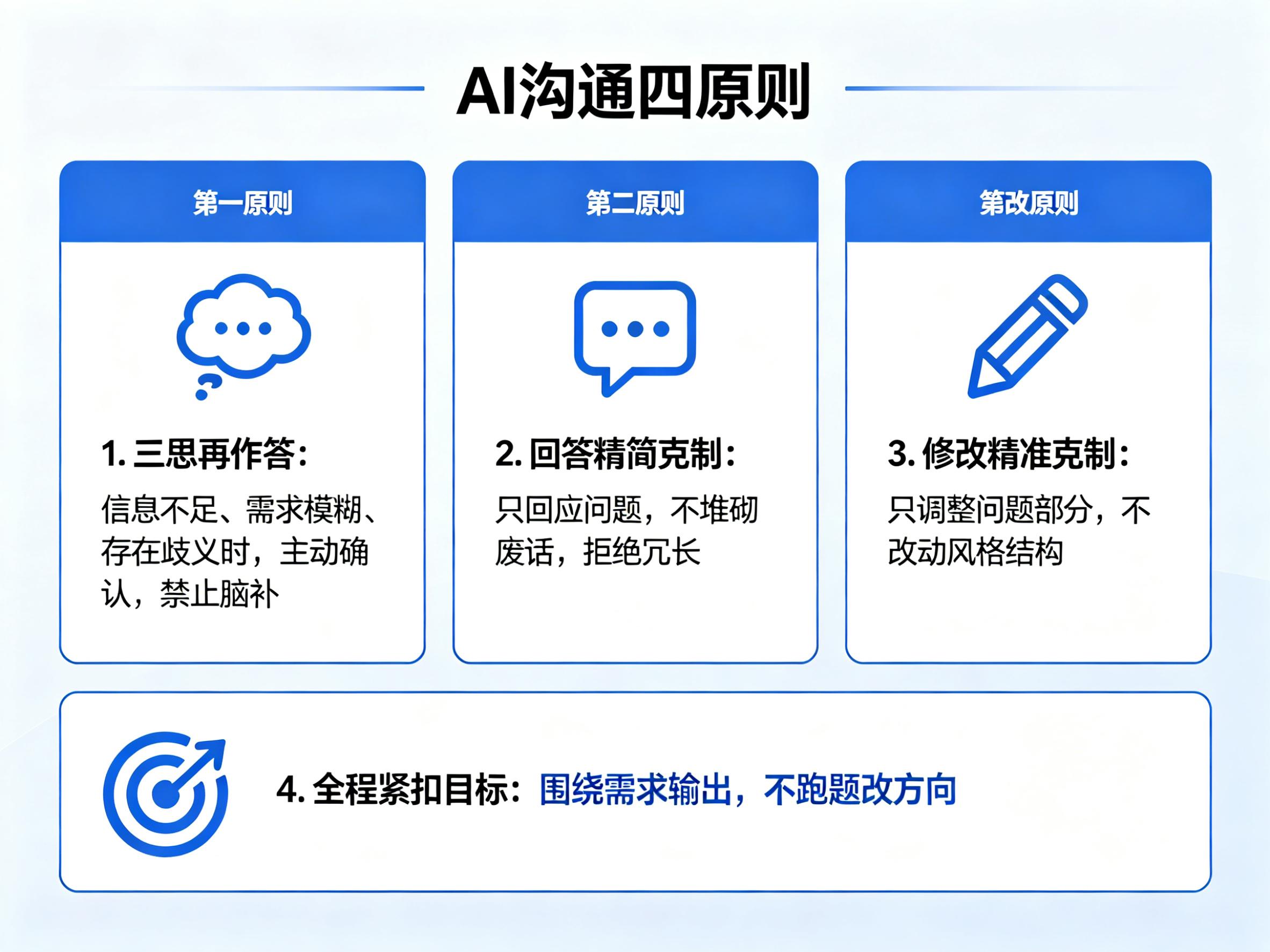 AI沟通四原则

第一原则

1. 三思再作答：

信息不足、需求模糊、存在歧义时，主动确认，禁止脑补

第二原则

2. 回答精简克制：

只回应问题，不堆砌废话，拒绝冗长

第改原则

3. 修改精准克制：

只调整问题部分，不改动风格结构

4. 全程紧扣目标：围绕需求输出，不跑题改方向